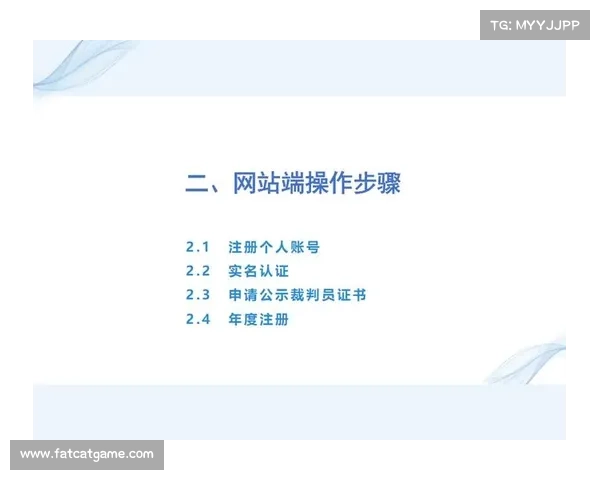 TG: MYYJJPP

二、网站端操作步骤

2.1 注册个人账号
2.2 实名认证
2.3 申请公示裁判员证书
2.4 年度注册

www.fatcatgame.com